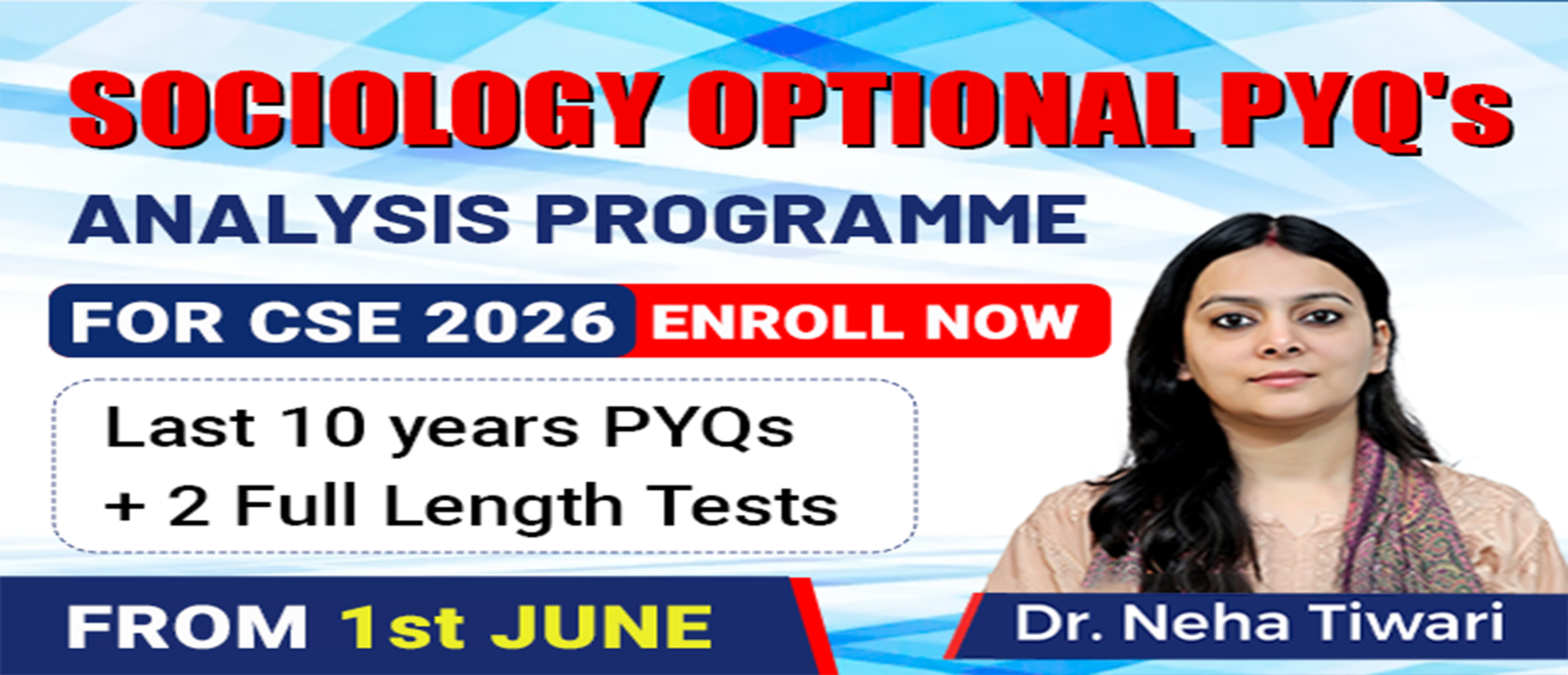 SOCIOLOGY OPTIONAL PYQ's

ANALYSIS PROGRAMME

FOR CSE 2026 ENROLL NOW

Last 10 years PYQs
+ 2 Full Length Tests

FROM 1st JUNE

Dr. Neha Tiwari